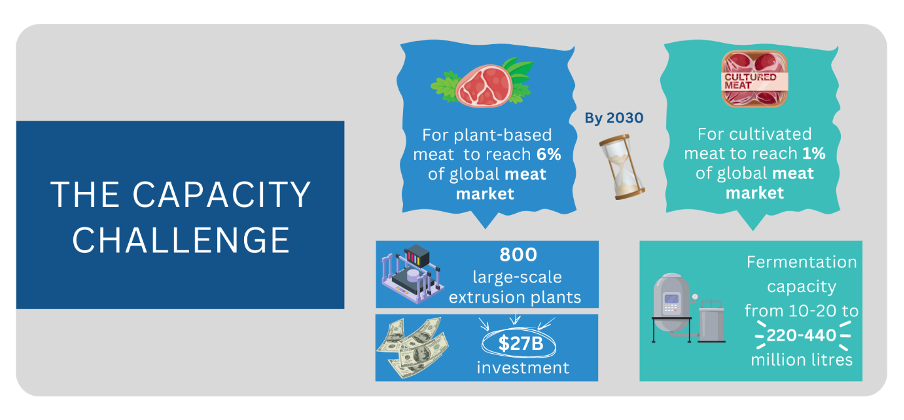 THE CAPACITY CHALLENGE

For plant-based meat to reach 6% of global meat market

By 2030

CULTURED MEAT

For cultivated meat to reach 1% of global meat market

800 large-scale extrusion plants

$27B investment

Fermentation capacity from 10-20 to 220-440 million litres